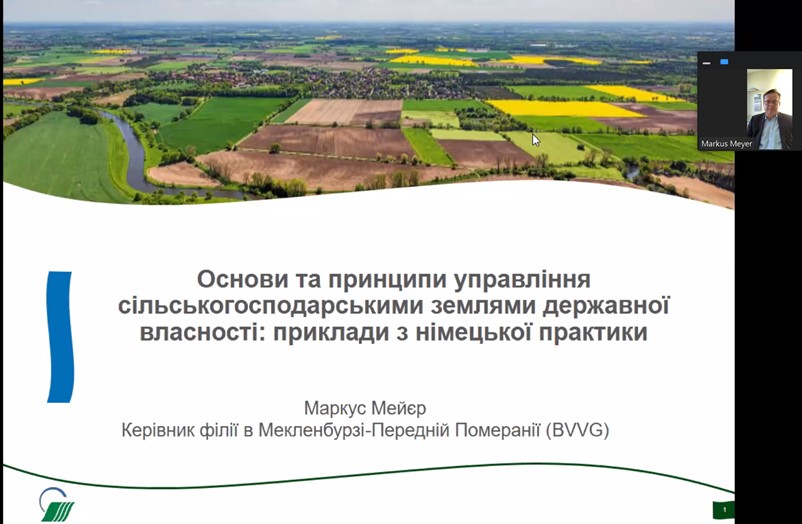 Markus Meyer

Основи та принципи управління сільськогосподарськими землями державної власності: приклади з німецької практики

Маркус Мейєр
Керівник філії в Мекленбурзі-Передній Померанії (BVVG)

1